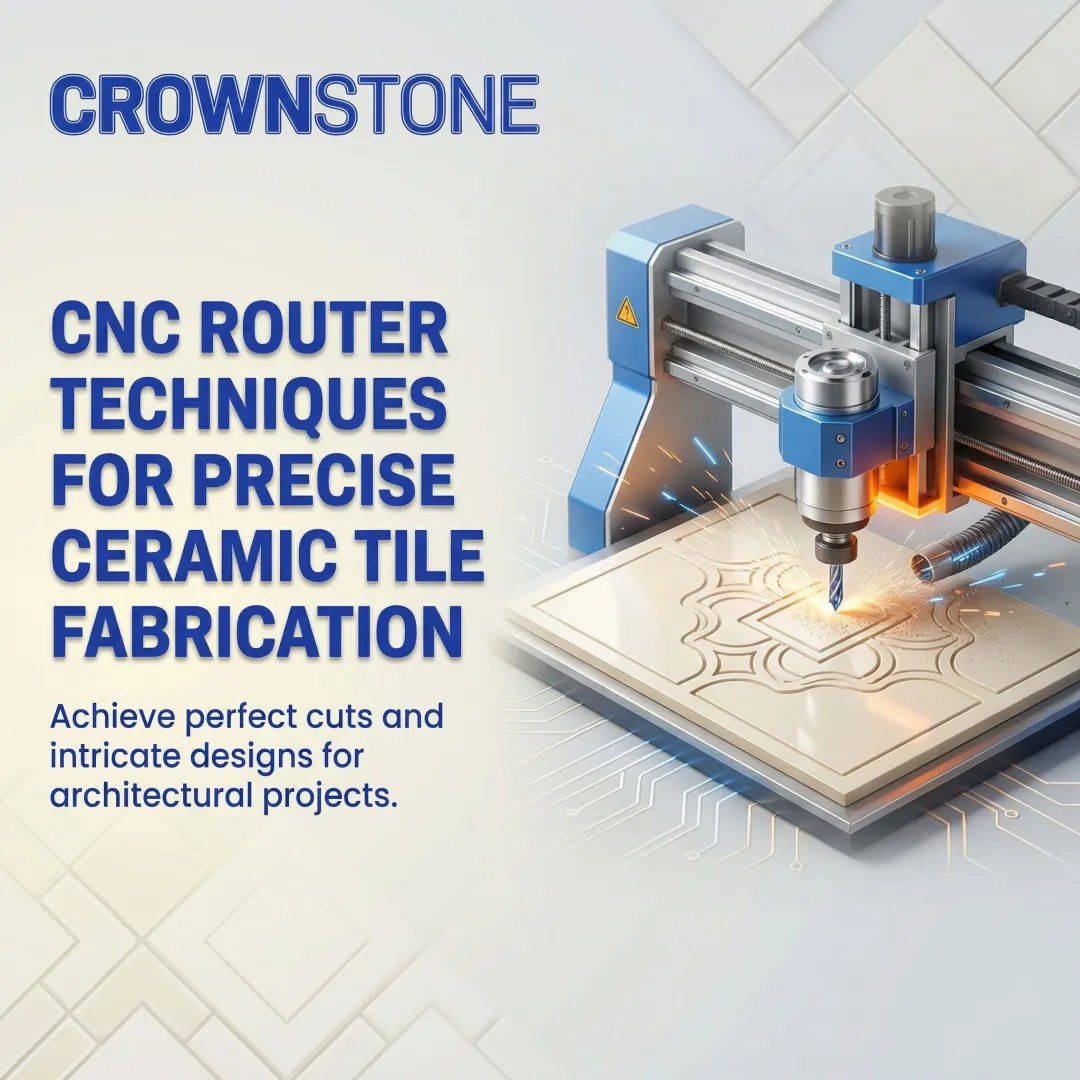 CROWNSTONE

CNC ROUTER TECHNIQUES FOR PRECISE CERAMIC TILE FABRICATION

Achieve perfect cuts and intricate designs for architectural projects.